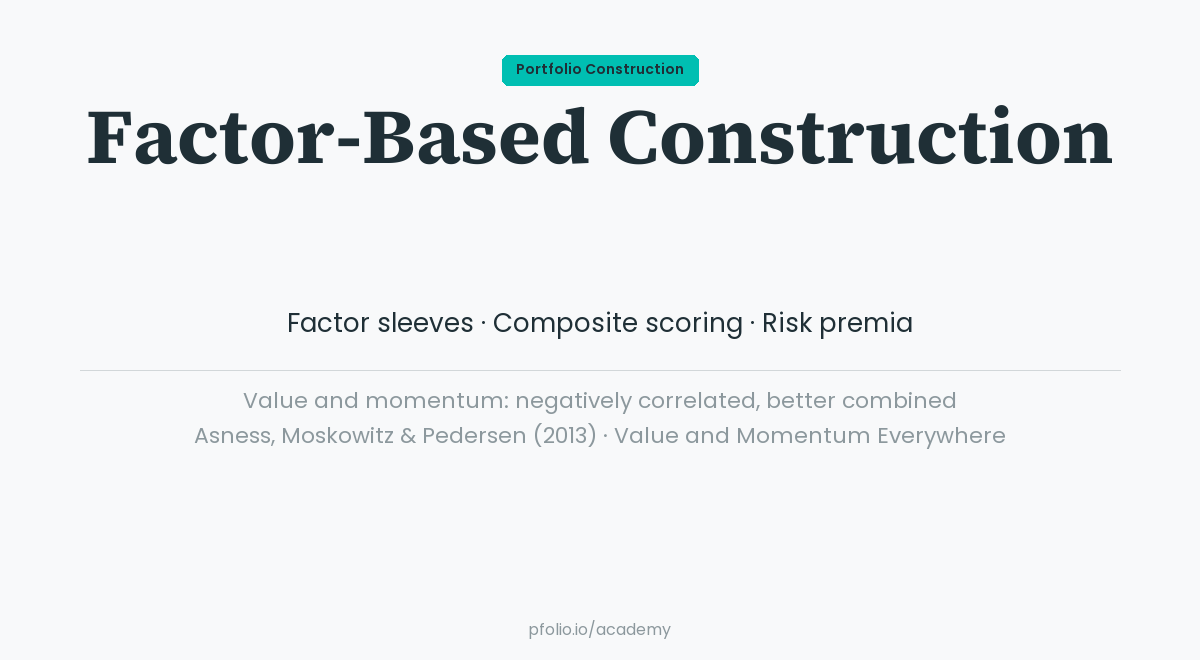 Portfolio Construction

Factor-Based Construction

Factor sleeves · Composite scoring · Risk premia

Value and momentum: negatively correlated, better combined
Asness, Moskowitz & Pedersen (2013) · Value and Momentum Everywhere

pfolio.io/academy